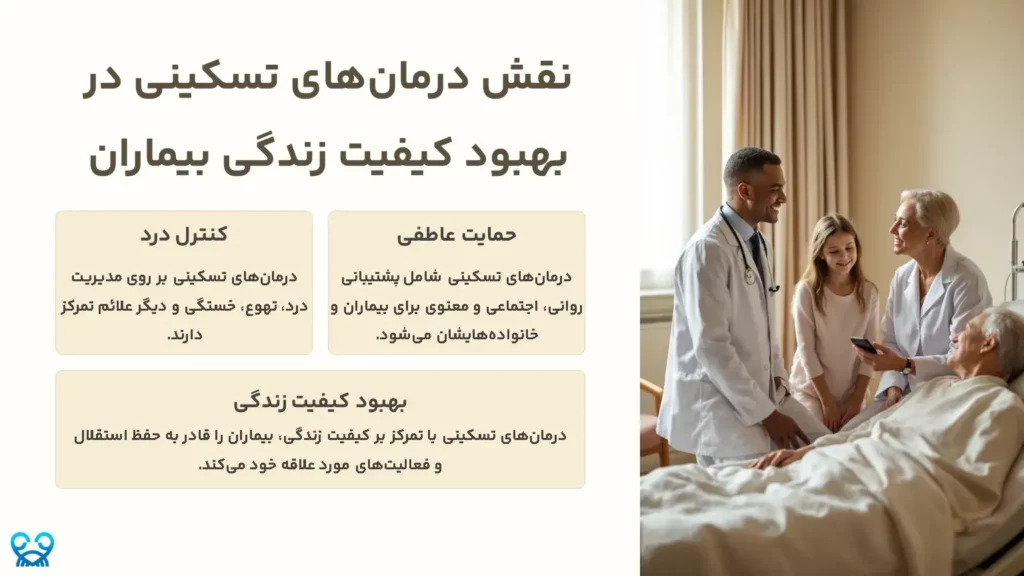 نقش درمان‌های تسکینی در بهبود کیفیت زندگی بیماران

حمایت عاطفی

درمان‌های تسکینی شامل پشتیبانی روانی، اجتماعی و معنوی برای بیماران و خانواده‌هایشان می‌شود.

کنترل درد

درمان‌های تسکینی بر روی مدیریت درد، تهوع، خستگی و دیگر علائم تمرکز دارند.

بهبود کیفیت زندگی

درمان‌های تسکینی با تمرکز بر کیفیت زندگی، بیماران را قادر به حفظ استقلال و فعالیت‌های مورد علاقه خود می‌کند.